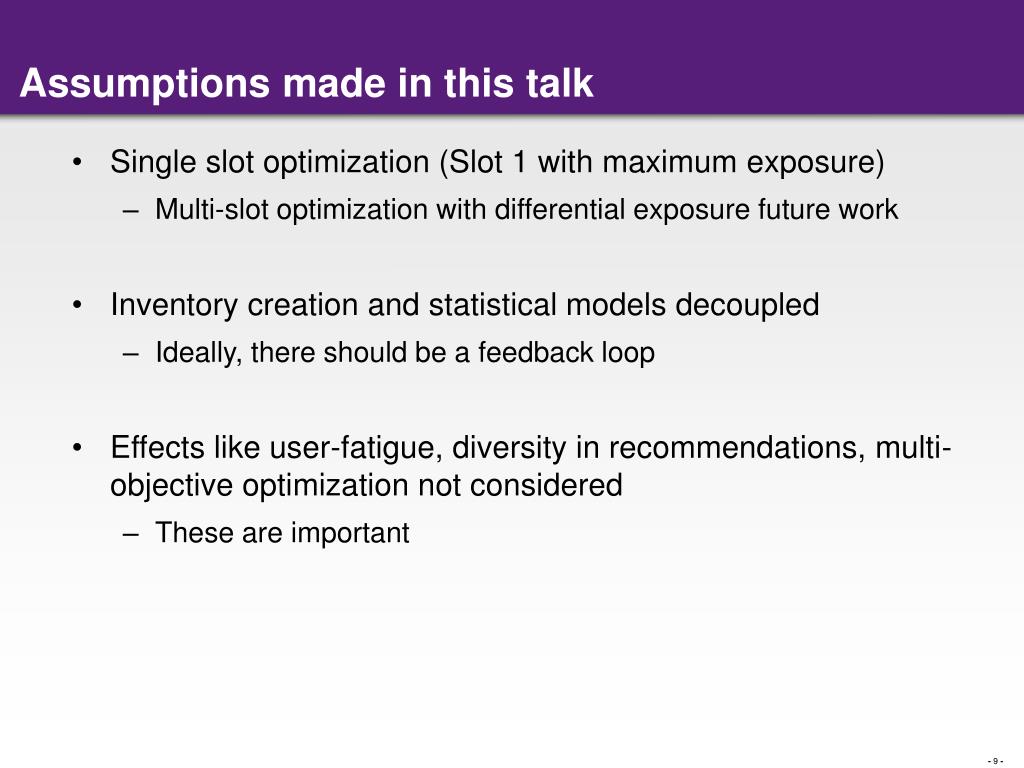 Assumptions made in this talk

• Single slot optimization (Slot 1 with maximum exposure)
– Multi-slot optimization with differential exposure future work

• Inventory creation and statistical models decoupled
– Ideally, there should be a feedback loop

• Effects like user-fatigue, diversity in recommendations, multi-objective optimization not considered
– These are important

- 9 -